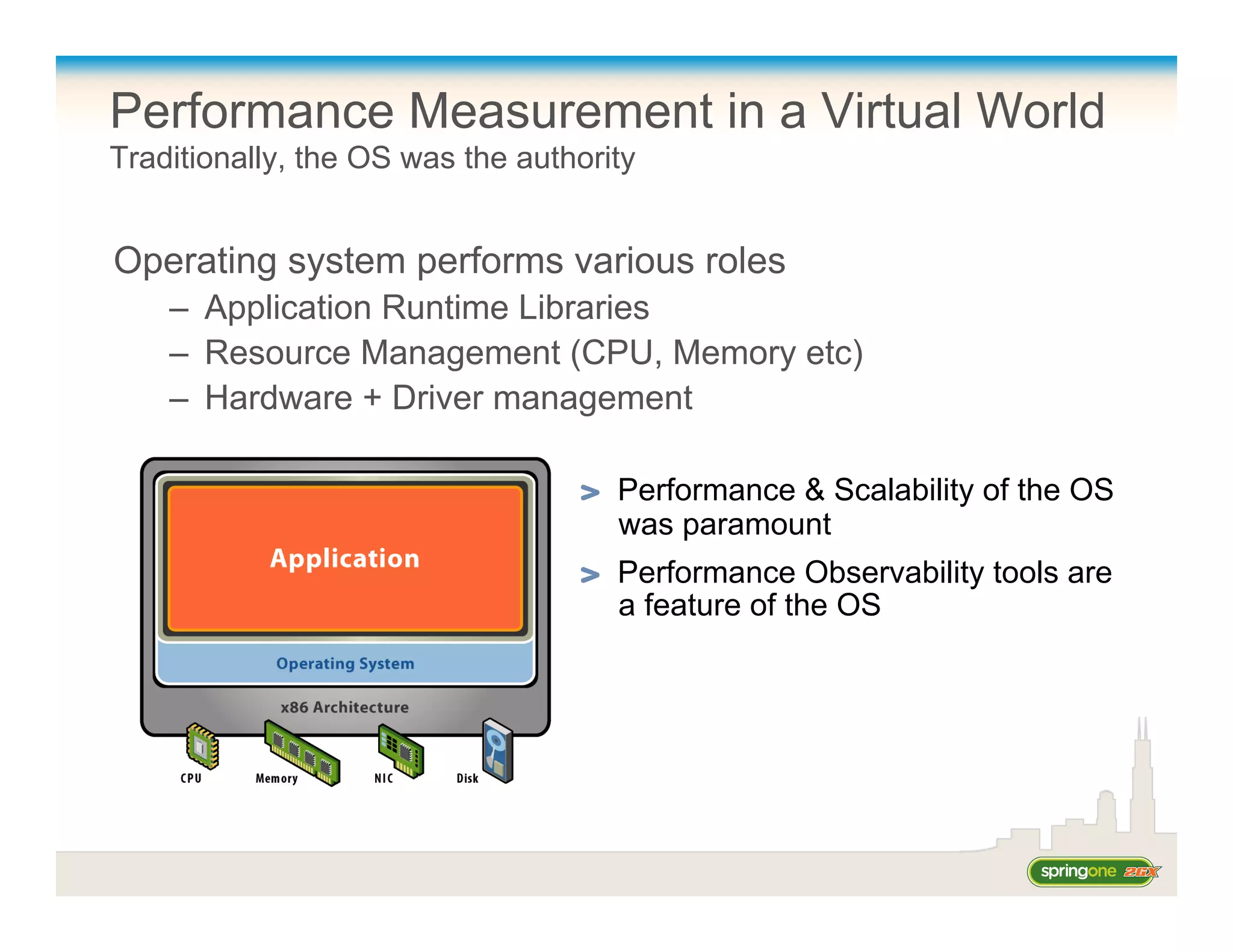 Performance Measurement in a Virtual World
Traditionally, the OS was the authority

Operating system performs various roles
– Application Runtime Libraries
– Resource Management (CPU, Memory etc)
– Hardware + Driver management

Application
Operating System
x86 Architecture
CPU
Memory
NIC
Disk

> Performance & Scalability of the OS was paramount
> Performance Observability tools are a feature of the OS

springone 2GX